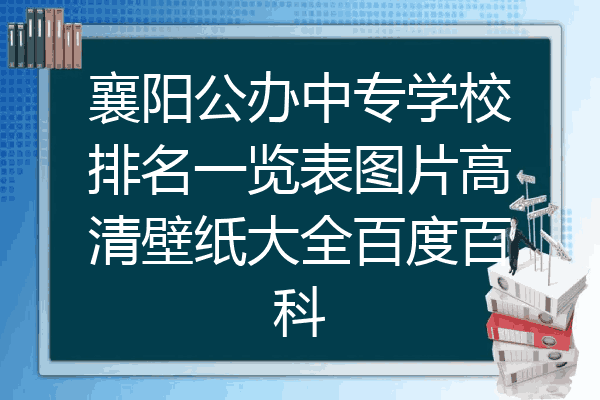 襄阳公办中专学校排名一览表图片高清壁纸大全百度百科